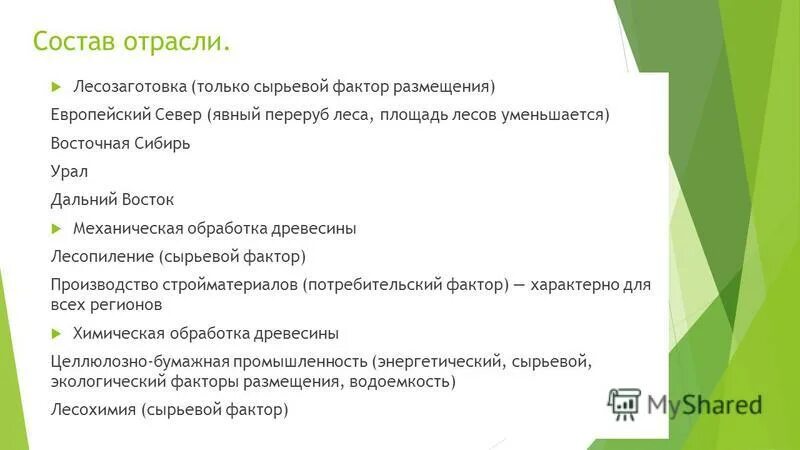 Состав отрасли.

Лесозаготовка (только сырьевой фактор размещения)

Европейский Север (явный переруб леса, площадь лесов уменьшается)

Восточная Сибирь

Урал

Дальний Восток

Механическая обработка древесины

Лесопиление (сырьевой фактор)

Производство стройматериалов (потребительский фактор) — характерно для всех регионов

Химическая обработка древесины

Целлюлозно-бумажная промышленность (энергетический, сырьевой, экологический факторы размещения, водоемкость)

Лесохимия (сырьевой фактор)

MyShared